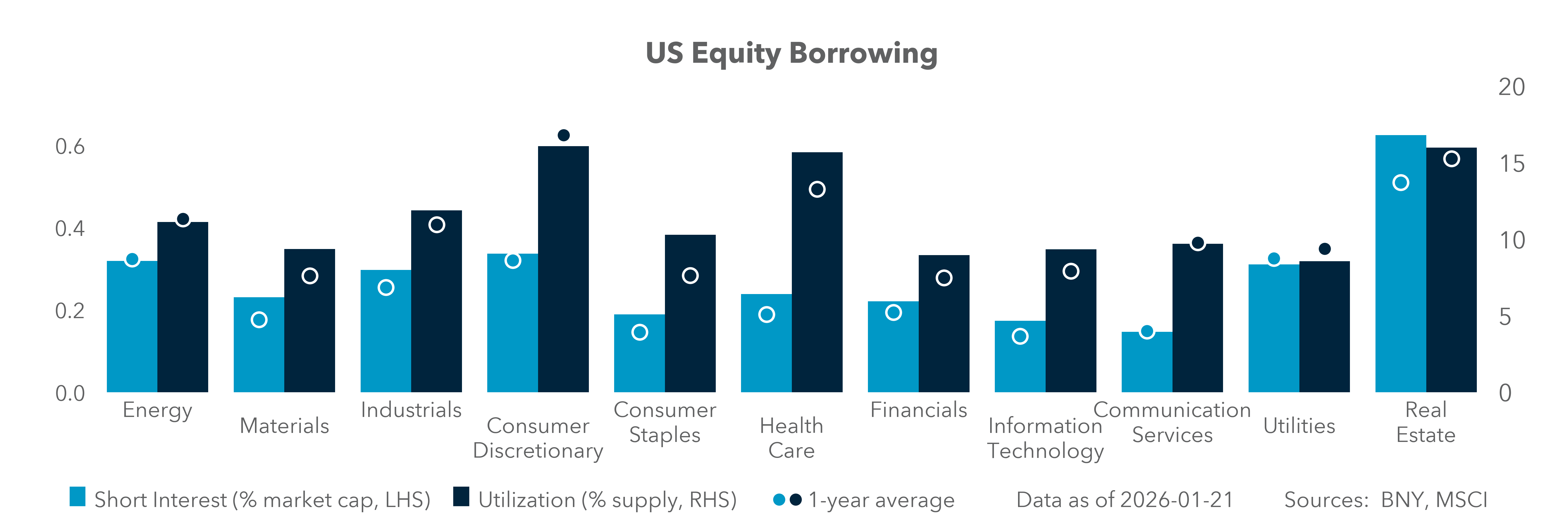 US Equity Borrowing

0.6
0.4
0.2
0.0

20
15
10
5
0

Energy
Materials
Industrials
Consumer Discretionary
Consumer Staples
Health Care
Financials
Information Technology
Communication Services
Utilities
Real Estate

Short Interest (% market cap, LHS) Utilization (% supply, RHS) 1-year average Data as of 2026-01-21 Sources: BNY, MSCI